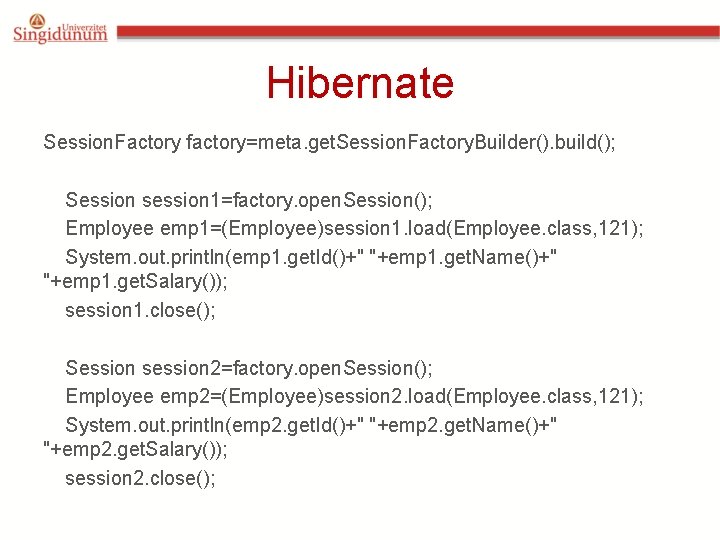 Univerzitet Singidunum

Hibernate

SessionFactory factory=meta.getSessionFactoryBuilder().build();

Session session1=factory.openSession();
Employee emp1=(Employee)session1.load(Employee.class,121);
System.out.println(emp1.getId()+" "+emp1.getName()+" "+emp1.getSalary());
session1.close();

Session session2=factory.openSession();
Employee emp2=(Employee)session2.load(Employee.class,121);
System.out.println(emp2.getId()+" "+emp2.getName()+" "+emp2.getSalary());
session2.close();